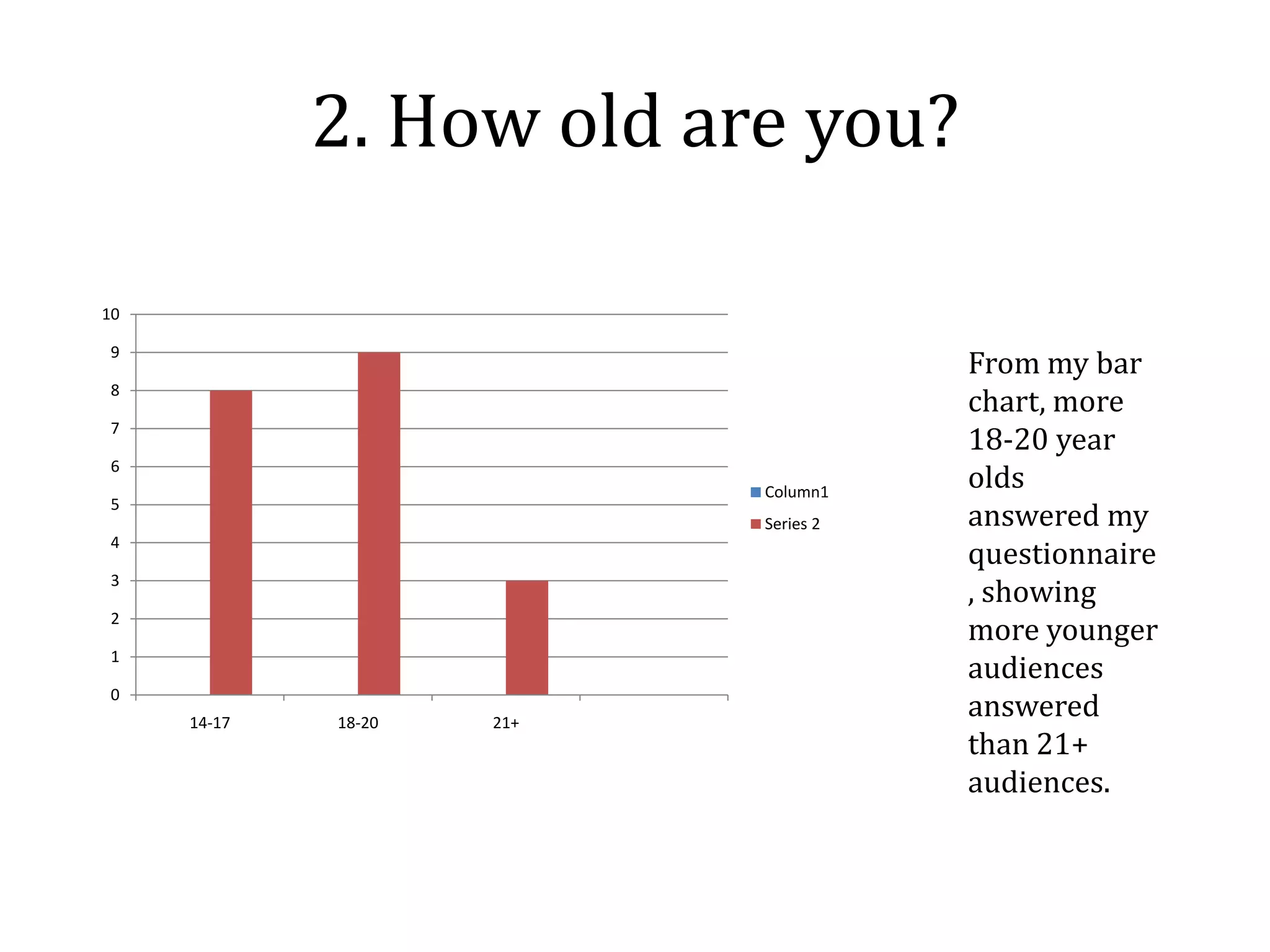 2. How old are you?

10
9
8
7
6
5
4
3
2
1
0

14-17
18-20
21+

Column1
Series 2

From my bar chart, more 18-20 year olds answered my questionnaire , showing more younger audiences answered than 21+ audiences.